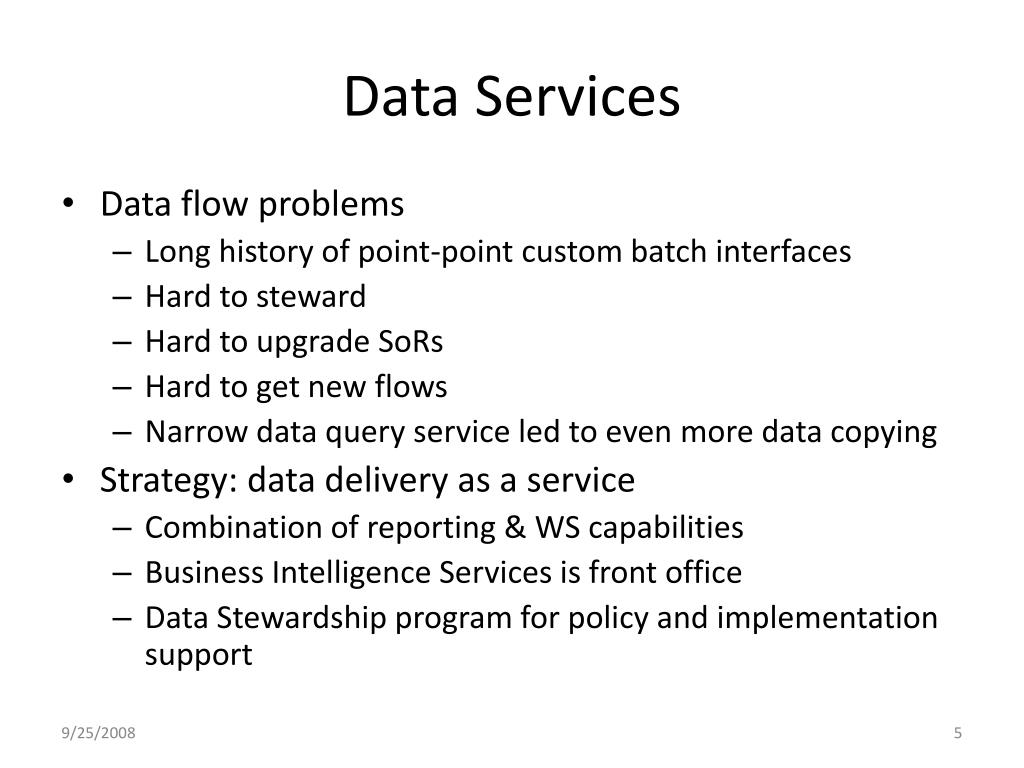 Data Services

• Data flow problems
  – Long history of point-point custom batch interfaces
  – Hard to steward
  – Hard to upgrade SoRs
  – Hard to get new flows
  – Narrow data query service led to even more data copying
• Strategy: data delivery as a service
  – Combination of reporting & WS capabilities
  – Business Intelligence Services is front office
  – Data Stewardship program for policy and implementation support

9/25/2008

5